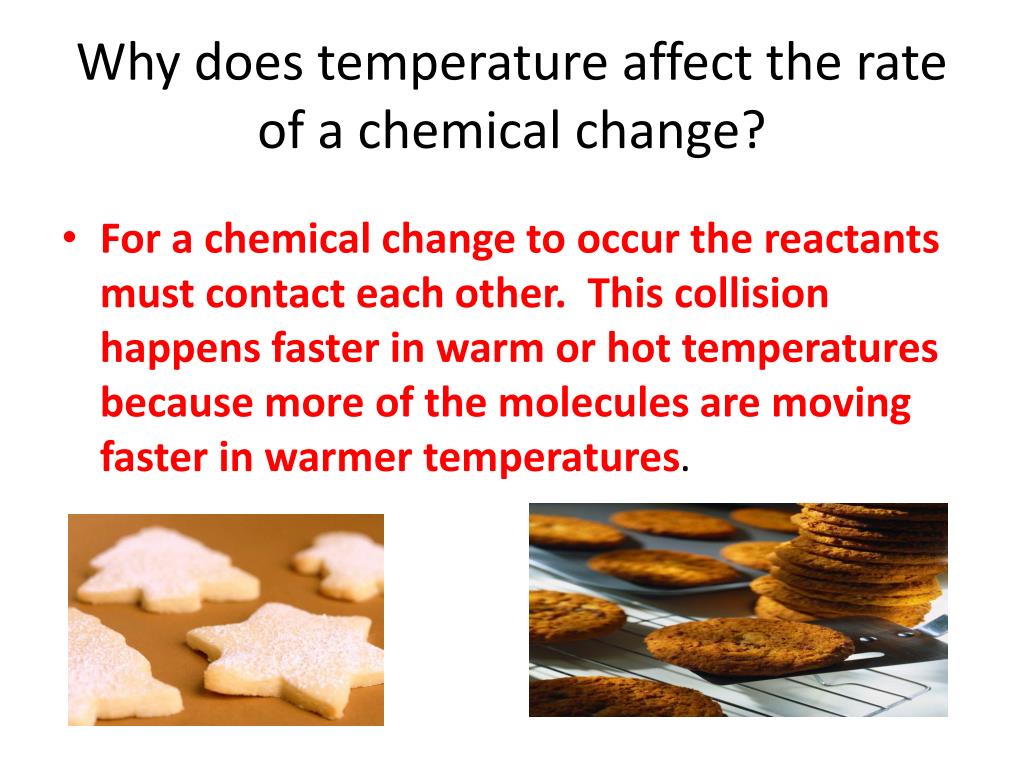 Why does temperature affect the rate of a chemical change?

• For a chemical change to occur the reactants must contact each other. This collision happens faster in warm or hot temperatures because more of the molecules are moving faster in warmer temperatures.